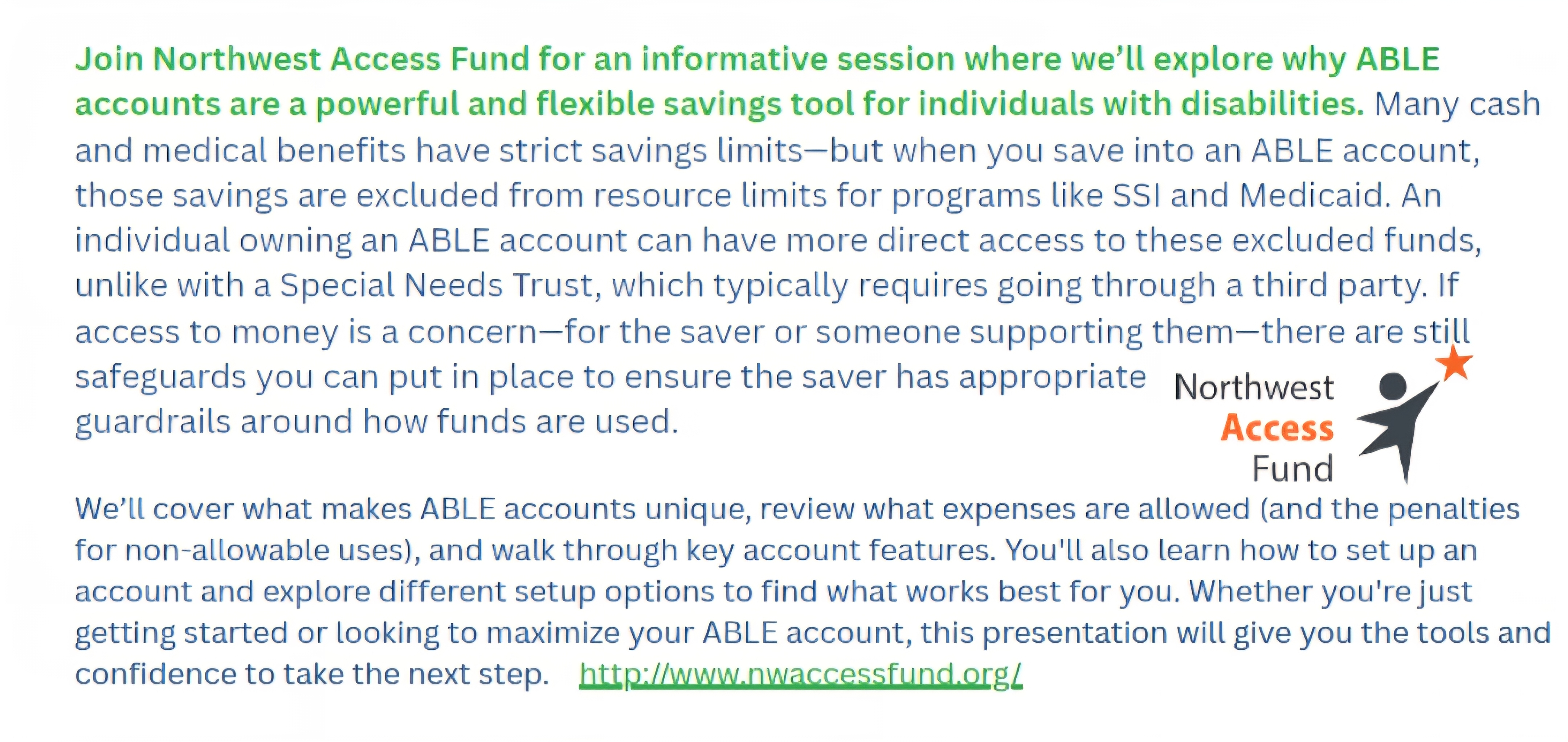 Join Northwest Access Fund for an informative session where we'll explore why ABLE accounts are a powerful and flexible savings tool for individuals with disabilities. Many cash and medical benefits have strict savings limits—but when you save into an ABLE account, those savings are excluded from resource limits for programs like SSI and Medicaid. An individual owning an ABLE account can have more direct access to these excluded funds, unlike with a Special Needs Trust, which typically requires going through a third party. If access to money is a concern—for the saver or someone supporting them—there are still safeguards you can put in place to ensure the saver has appropriate guardrails around how funds are used.

Northwest Access Fund

We'll cover what makes ABLE accounts unique, review what expenses are allowed (and the penalties for non-allowable uses), and walk through key account features. You'll also learn how to set up an account and explore different setup options to find what works best for you. Whether you're just getting started or looking to maximize your ABLE account, this presentation will give you the tools and confidence to take the next step. http://www.nwaccessfund.org/